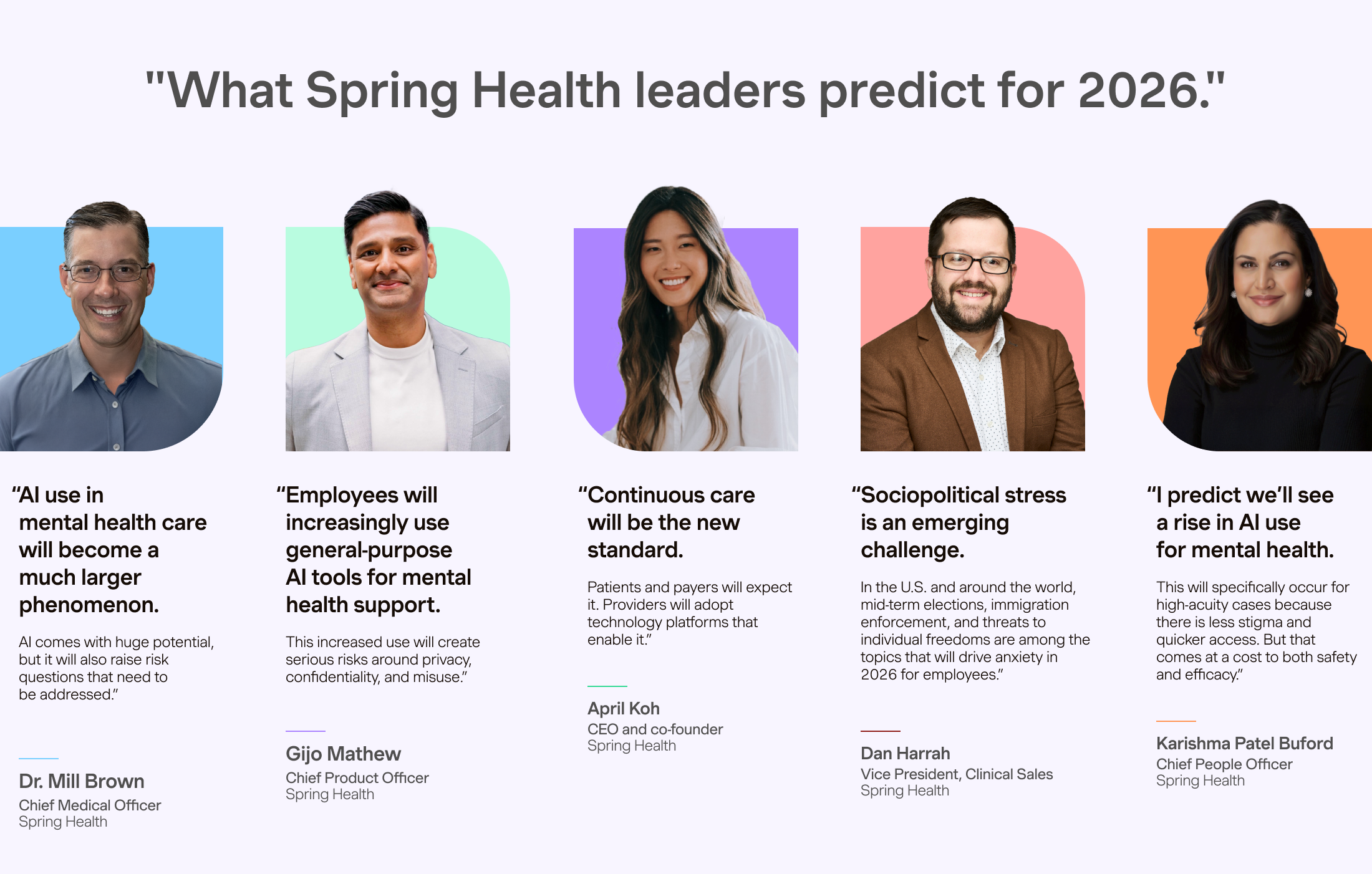 "What Spring Health leaders predict for 2026."

"AI use in mental health care will become a much larger phenomenon.

AI comes with huge potential, but it will also raise risk questions that need to be addressed."

Dr. Mill Brown
Chief Medical Officer
Spring Health

"Employees will increasingly use general-purpose AI tools for mental health support.

This increased use will create serious risks around privacy, confidentiality, and misuse."

Gijo Mathew
Chief Product Officer
Spring Health

"Continuous care will be the new standard.

Patients and payers will expect it. Providers will adopt technology platforms that enable it."

April Koh
CEO and co-founder
Spring Health

"Sociopolitical stress is an emerging challenge.

In the U.S. and around the world, mid-term elections, immigration enforcement, and threats to individual freedoms are among the topics that will drive anxiety in 2026 for employees."

Dan Harrah
Vice President, Clinical Sales
Spring Health

"I predict we'll see a rise in AI use for mental health.

This will specifically occur for high-acuity cases because there is less stigma and quicker access. But that comes at a cost to both safety and efficacy."

Karishma Patel Buford
Chief People Officer
Spring Health